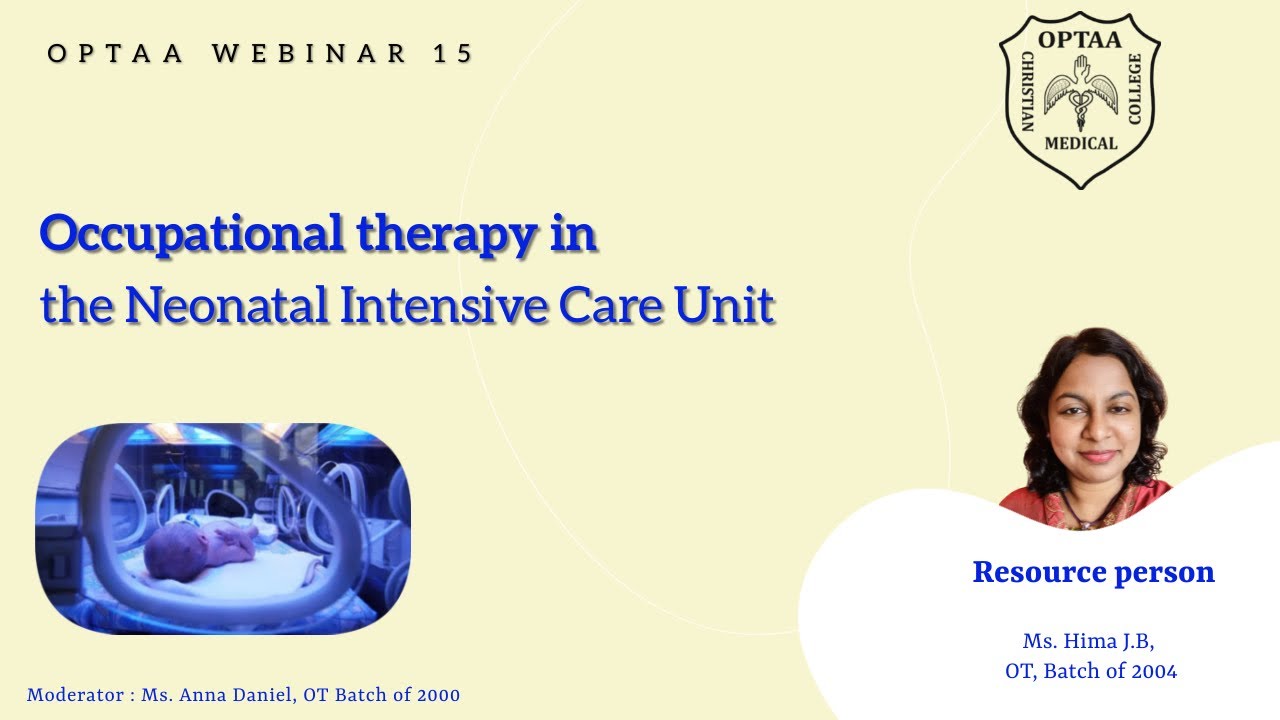 OPTAA WEBINAR 15

OPTAA
CHRISTIAN MEDICAL COLLEGE

Occupational therapy in
the Neonatal Intensive Care Unit

Resource person

Ms. Hima J.B,
OT, Batch of 2004

Moderator : Ms. Anna Daniel, OT Batch of 2000